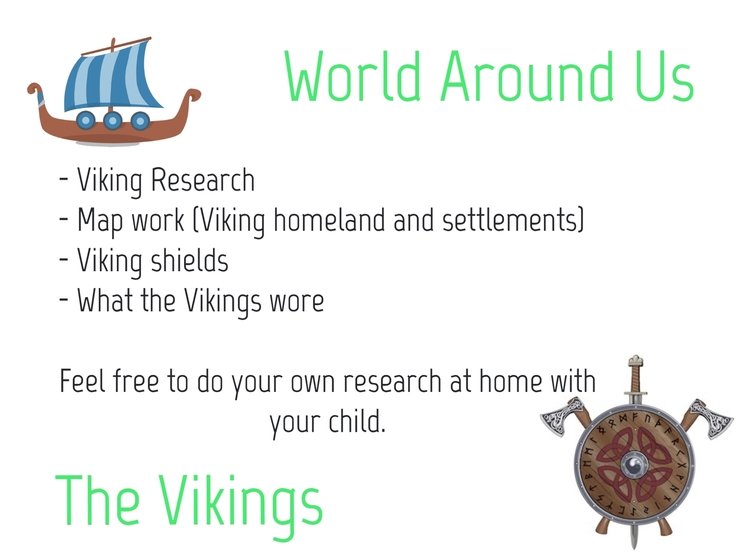 World Around Us

- Viking Research
- Map work (Viking homeland and settlements)
- Viking shields
- What the Vikings wore

Feel free to do your own research at home with your child.

The Vikings